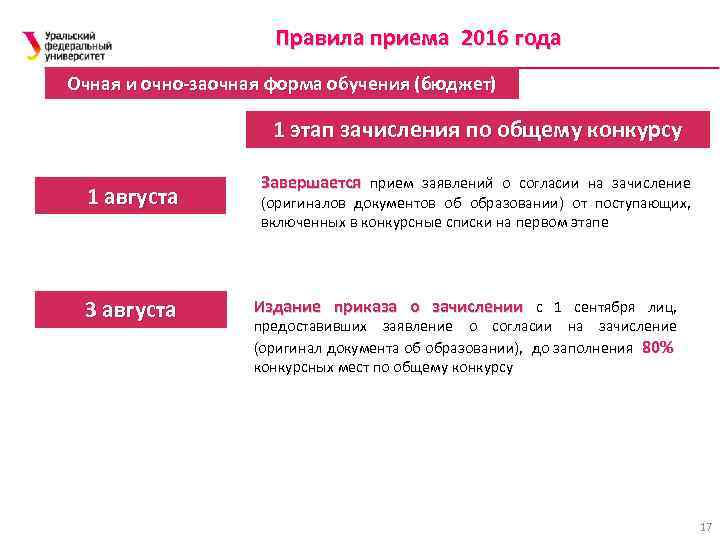 Уральский федеральный университет

Правила приема 2016 года

Очная и очно-заочная форма обучения (бюджет)

1 этап зачисления по общему конкурсу

1 августа

Завершается прием заявлений о согласии на зачисление (оригиналов документов об образовании) от поступающих, включенных в конкурсные списки на первом этапе

3 августа

Издание приказа о зачислении с 1 сентября лиц, предоставивших заявление о согласии на зачисление (оригинал документа об образовании), до заполнения 80% конкурсных мест по общему конкурсу

17